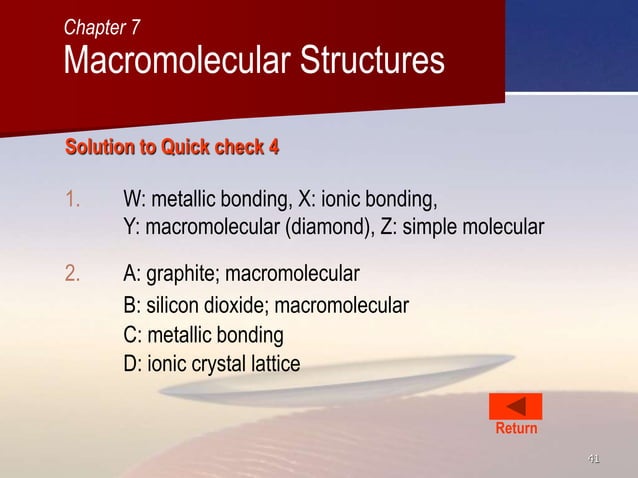 Chapter 7
Macromolecular Structures

Solution to Quick check 4

1. W: metallic bonding, X: ionic bonding, Y: macromolecular (diamond), Z: simple molecular

2. A: graphite; macromolecular
B: silicon dioxide; macromolecular
C: metallic bonding
D: ionic crystal lattice

Return

41